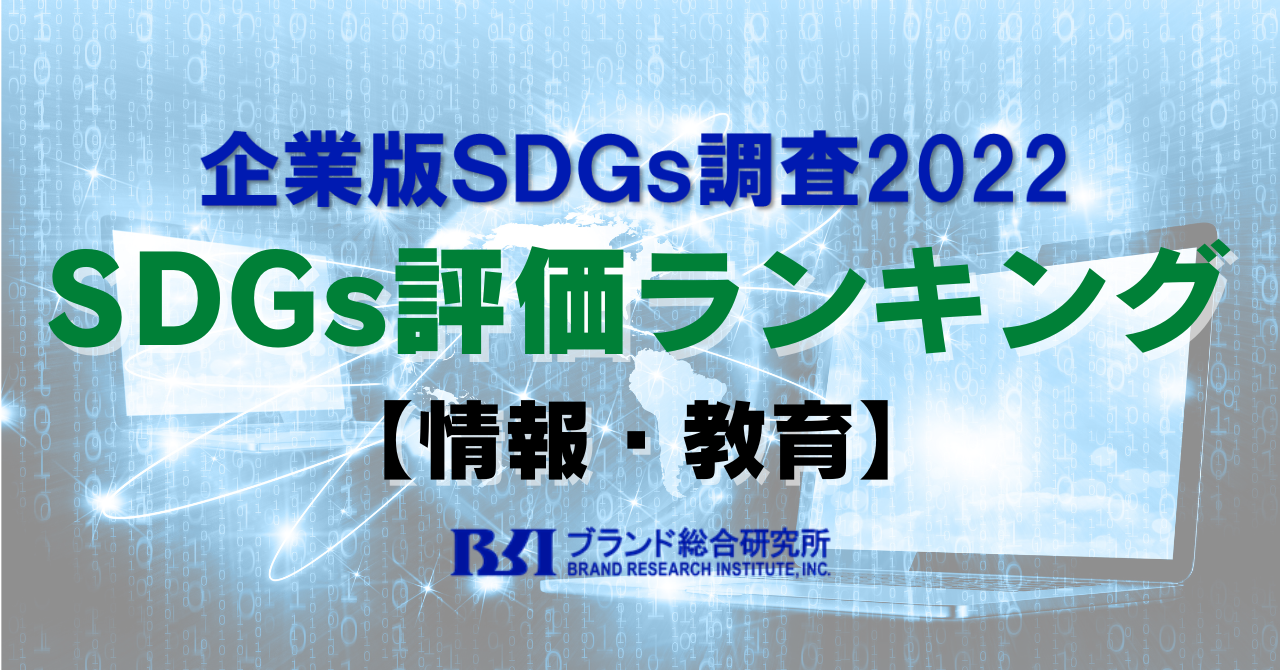 企業版SDGs調査2022

SDGs評価ランキング

【情報・教育】

BRI ブランド総合研究所
BRAND RESEARCH INSTITUTE, INC.